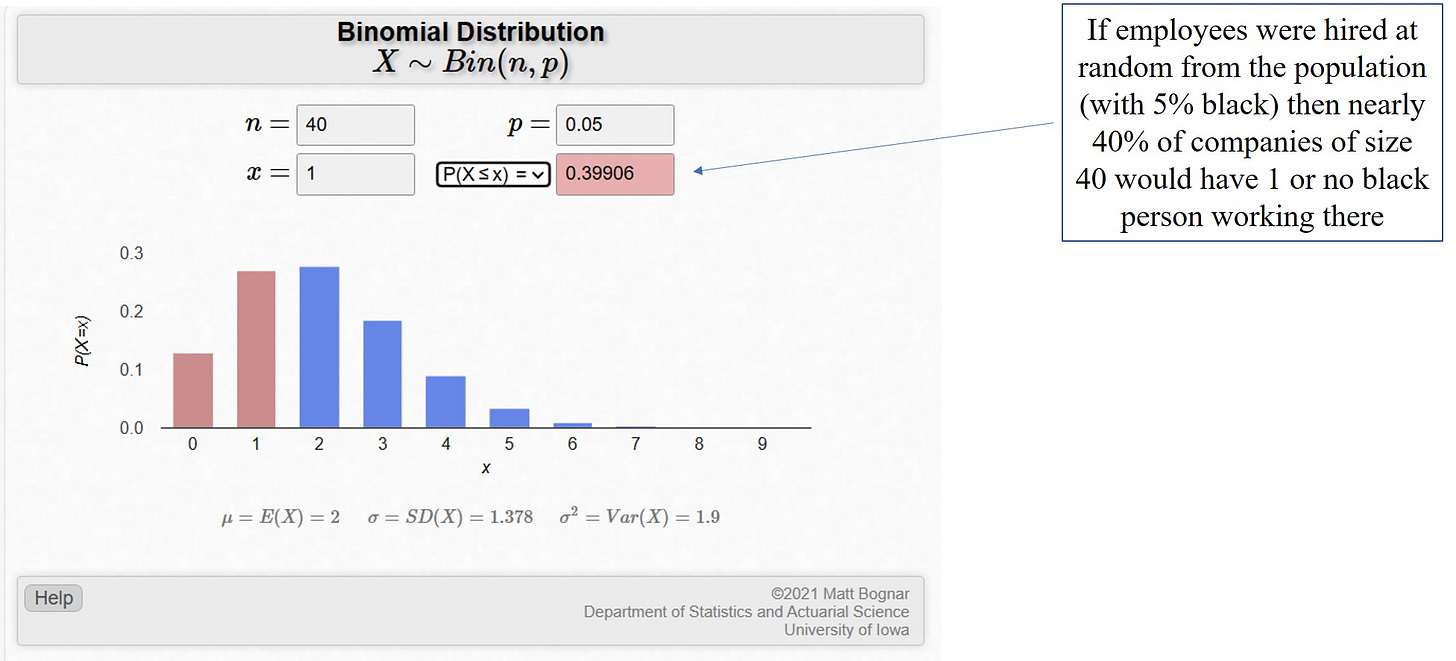 Binomial Distribution
$X \sim Bin(n, p)$

$n =$ 40
$p =$ 0.05
$x =$ 1
P(X ≤ x) = 0.39906

If employees were hired at random from the population (with 5% black) then nearly 40% of companies of size 40 would have 1 or no black person working there

0.3
0.2
0.1
0.0
P(X=x)
0 1 2 3 4 5 6 7 8 9
x

$\mu = E(X) = 2$ $\sigma = SD(X) = 1.378$ $\sigma^2 = Var(X) = 1.9$

Help

©2021 Matt Bognar
Department of Statistics and Actuarial Science
University of Iowa